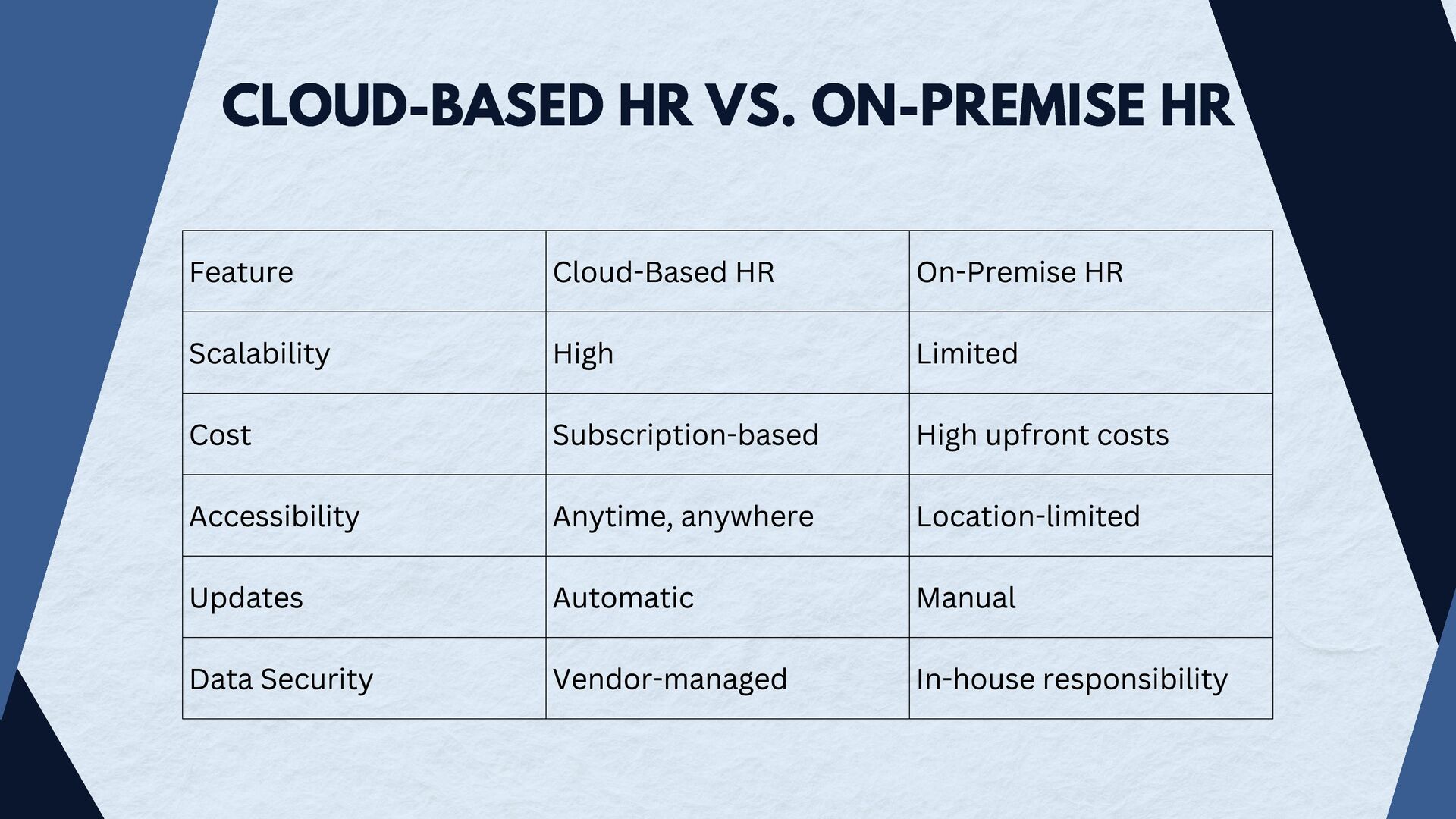 CLOUD-BASED HR VS. ON-PREMISE HR

| Feature | Cloud-Based HR | On-Premise HR |
|---|---|---|
| Scalability | High | Limited |
| Cost | Subscription-based | High upfront costs |
| Accessibility | Anytime, anywhere | Location-limited |
| Updates | Automatic | Manual |
| Data Security | Vendor-managed | In-house responsibility |